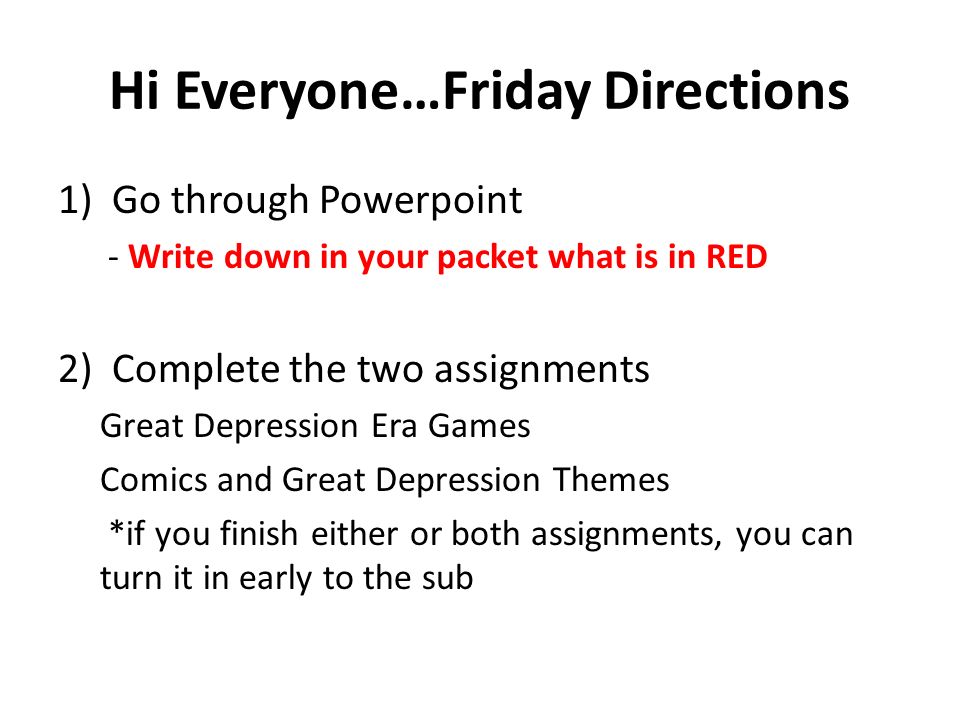 Hi Everyone…Friday Directions

1) Go through Powerpoint

- Write down in your packet what is in RED

2) Complete the two assignments

Great Depression Era Games

Comics and Great Depression Themes

*if you finish either or both assignments, you can turn it in early to the sub